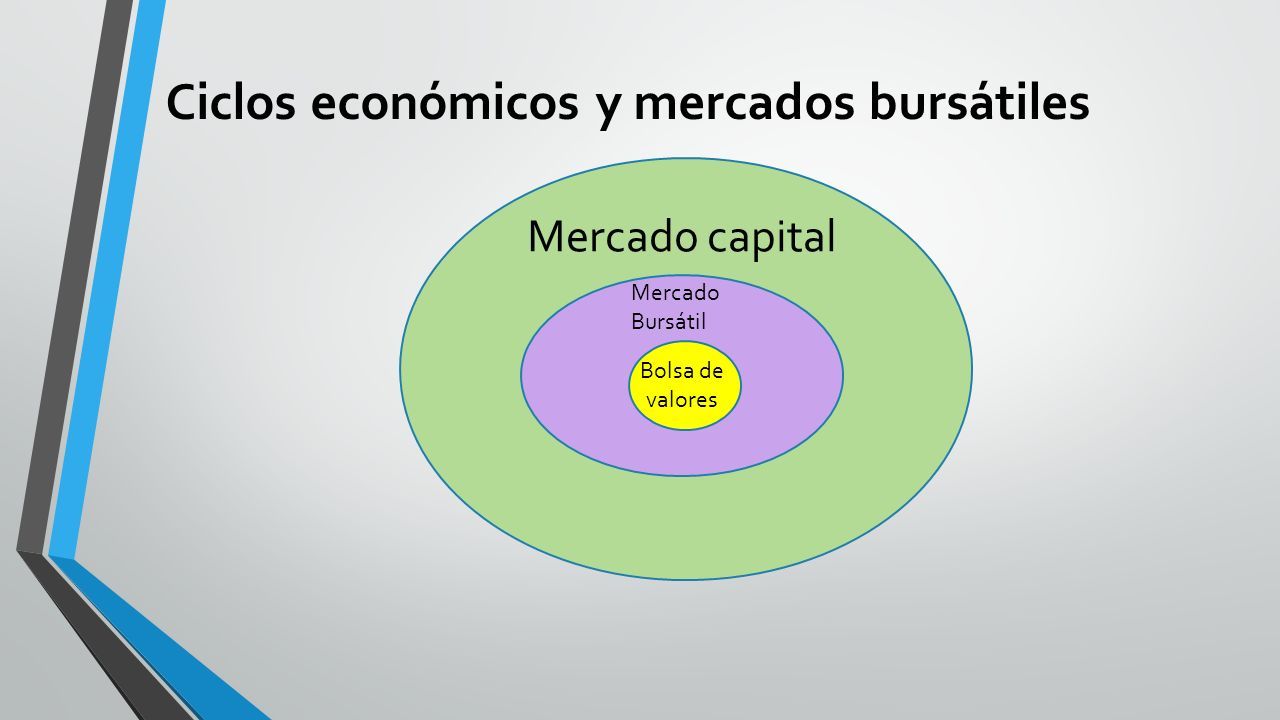 Ciclos económicos y mercados bursátiles

Mercado capital

Mercado Bursátil

Bolsa de valores